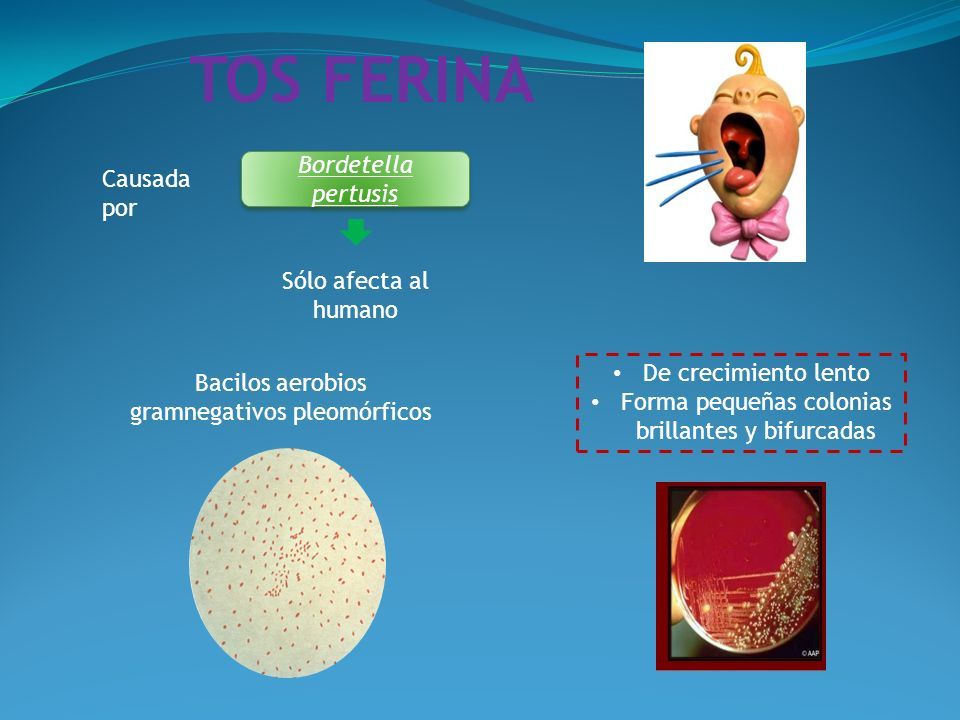 TOS FERINA

Causada por

Bordetella pertusis

Sólo afecta al humano

Bacilos aerobios gramnegativos pleomórficos

• De crecimiento lento
• Forma pequeñas colonias brillantes y bifurcadas

© AAP